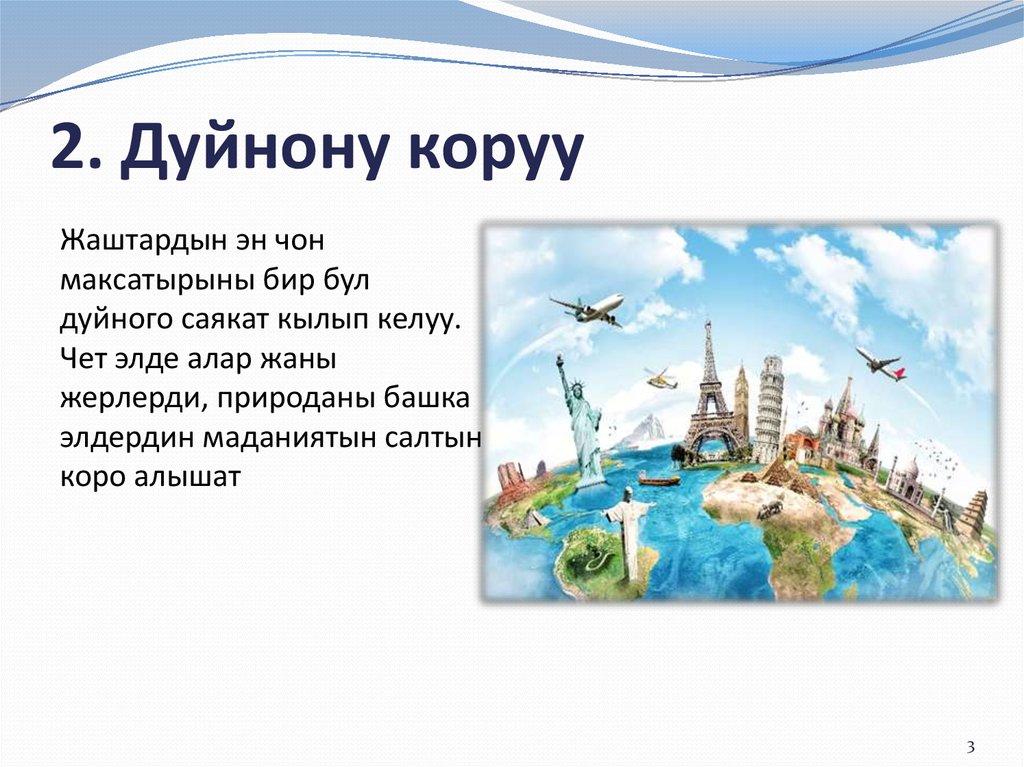 2. Дуйнону коруу

Жаштардын эн чон максатырыны бир бул дуйного саякат кылып келуу. Чет элде алар жаны жерлерди, природаны башка элдердин маданиятын салтын коро алышат

3